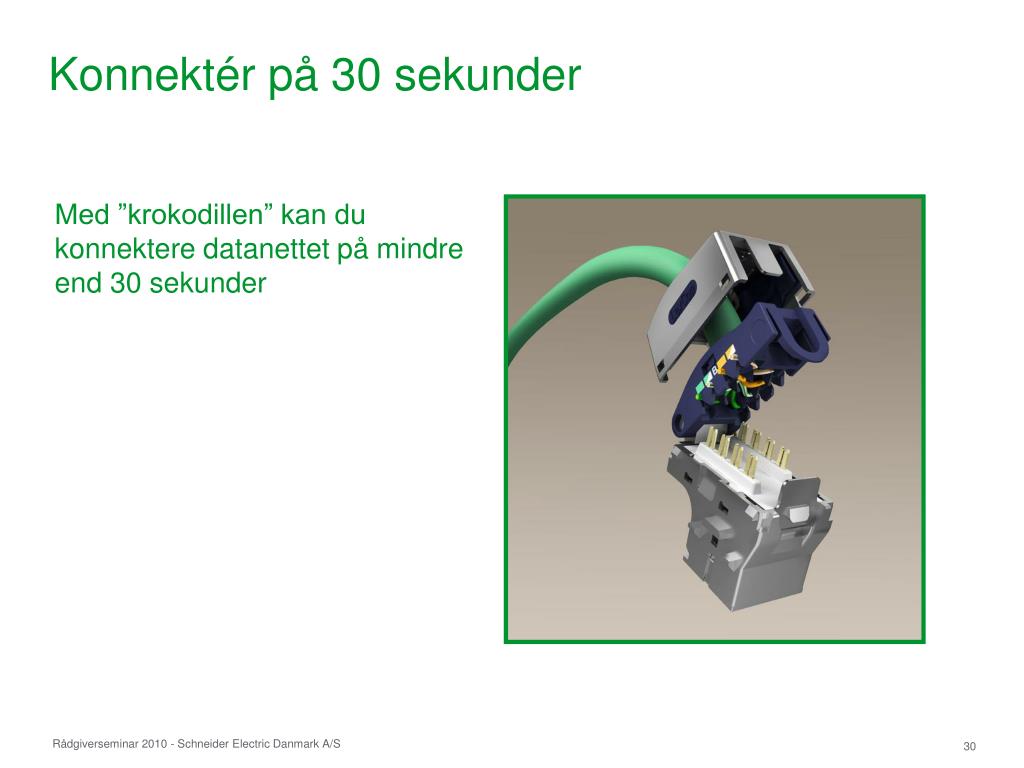 Konnektér på 30 sekunder

Med ”krokodillen” kan du konnektere datanettet på mindre end 30 sekunder

Rådgiverseminar 2010 - Schneider Electric Danmark A/S

30